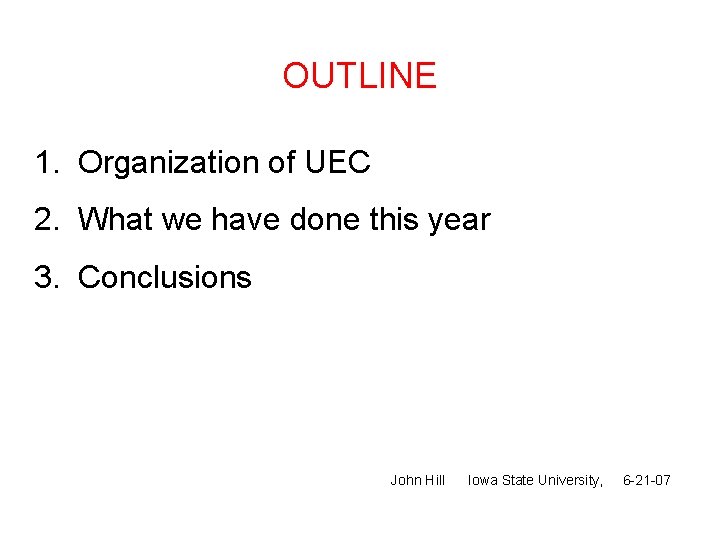 OUTLINE

1. Organization of UEC

2. What we have done this year

3. Conclusions

John Hill Iowa State University, 6-21-07